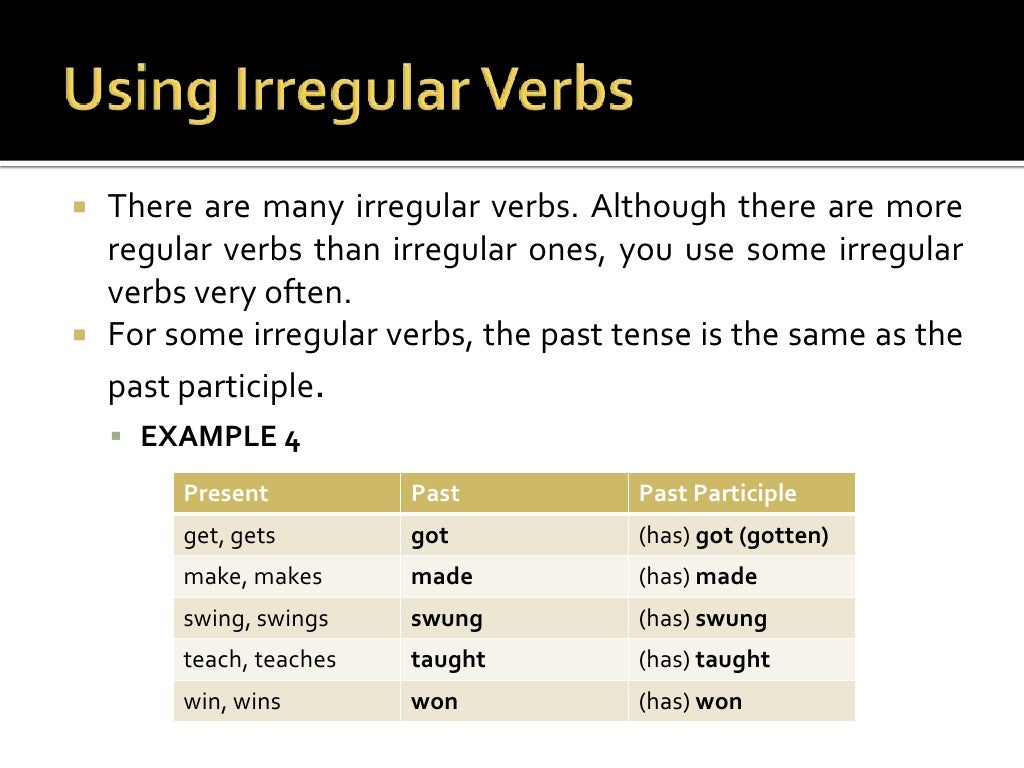 Using Irregular Verbs

There are many irregular verbs. Although there are more regular verbs than irregular ones, you use some irregular verbs very often.

For some irregular verbs, the past tense is the same as the past participle.

EXAMPLE 4

| Present | Past | Past Participle |
|---|---|---|
| get, gets | got | (has) got (gotten) |
| make, makes | made | (has) made |
| swing, swings | swung | (has) swung |
| teach, teaches | taught | (has) taught |
| win, wins | won | (has) won |